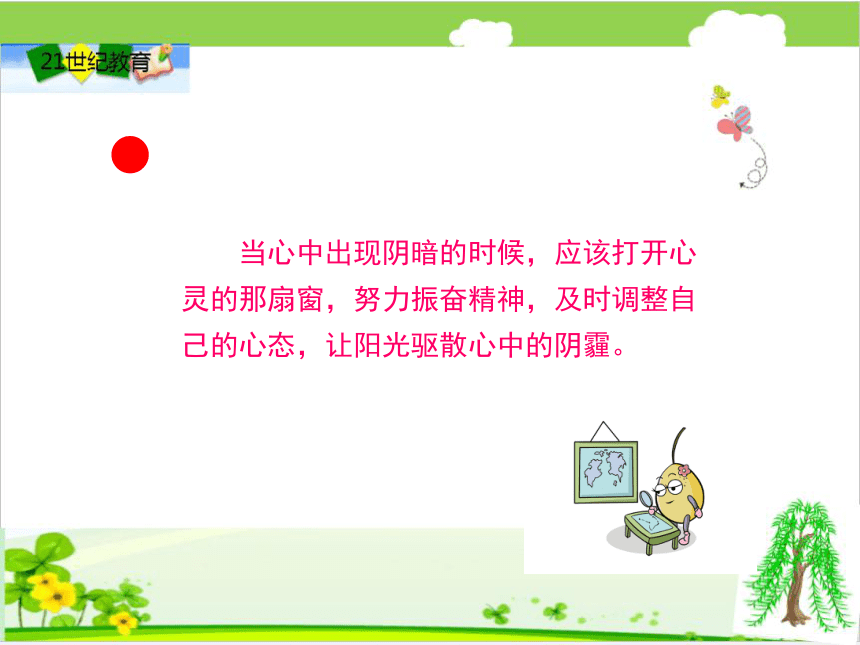 21世纪教育

当心中出现阴暗的时候，应该打开心灵的那扇窗，努力振奋精神，及时调整自己的心态，让阳光驱散心中的阴霾。